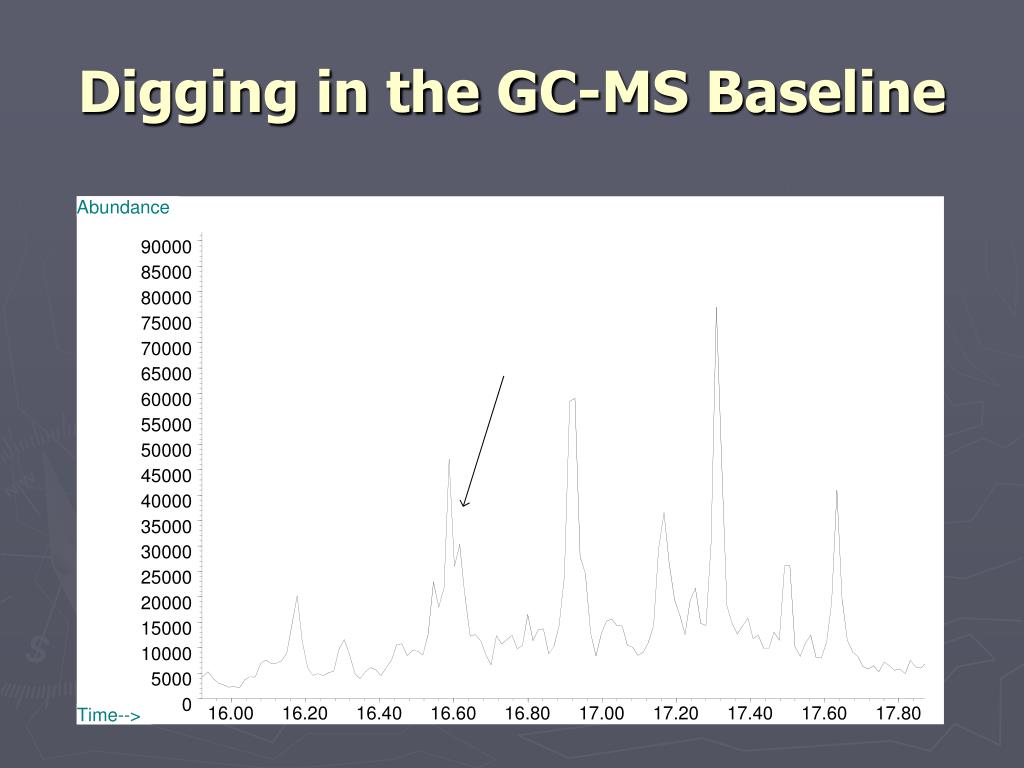 Digging in the GC-MS Baseline

Abundance

90000
85000
80000
75000
70000
65000
60000
55000
50000
45000
40000
35000
30000
25000
20000
15000
10000
5000
0

Time-->
16.00 16.20 16.40 16.60 16.80 17.00 17.20 17.40 17.60 17.80